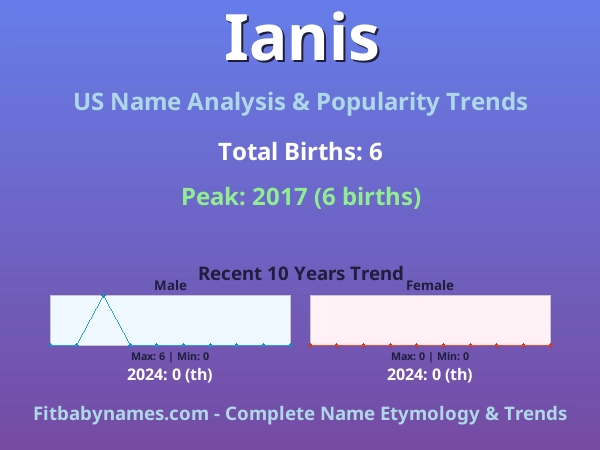 Ianis

US Name Analysis & Popularity Trends

Total Births: 6

Peak: 2017 (6 births)

Recent 10 Years Trend

Male

Max: 6 | Min: 0

2024: 0 (th)

Female

Max: 0 | Min: 0

2024: 0 (th)

Fitbabynames.com - Complete Name Etymology & Trends